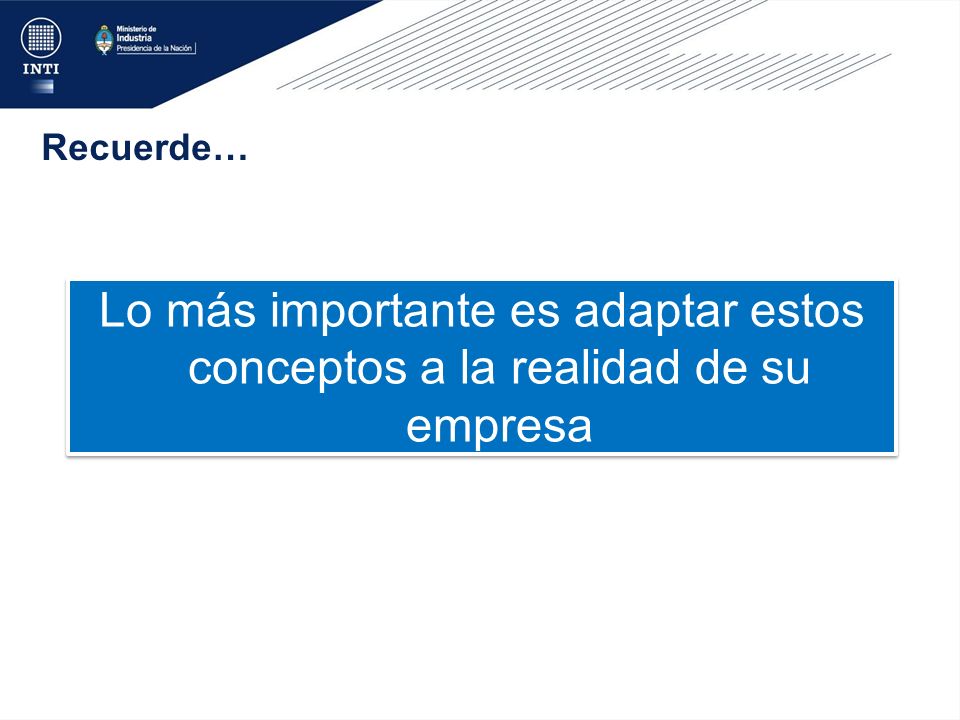 INTI

Ministerio de Industria
Presidencia de la Nación

Recuerde…

Lo más importante es adaptar estos conceptos a la realidad de su empresa